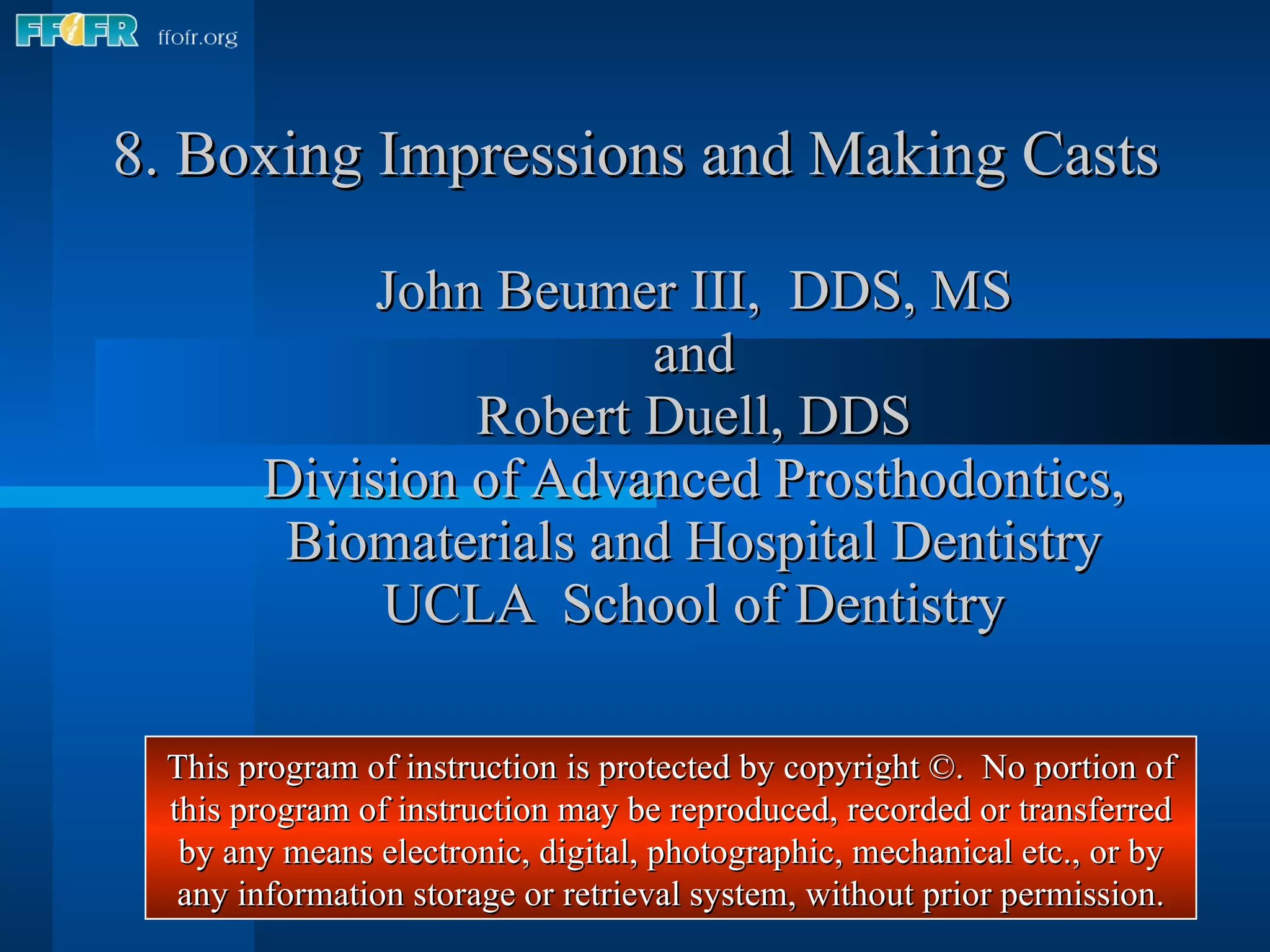 FFOFR ffofr.org

8. Boxing Impressions and Making Casts

John Beumer III, DDS, MS
and
Robert Duell, DDS
Division of Advanced Prosthodontics, Biomaterials and Hospital Dentistry
UCLA School of Dentistry

This program of instruction is protected by copyright ©. No portion of this program of instruction may be reproduced, recorded or transferred by any means electronic, digital, photographic, mechanical etc., or by any information storage or retrieval system, without prior permission.